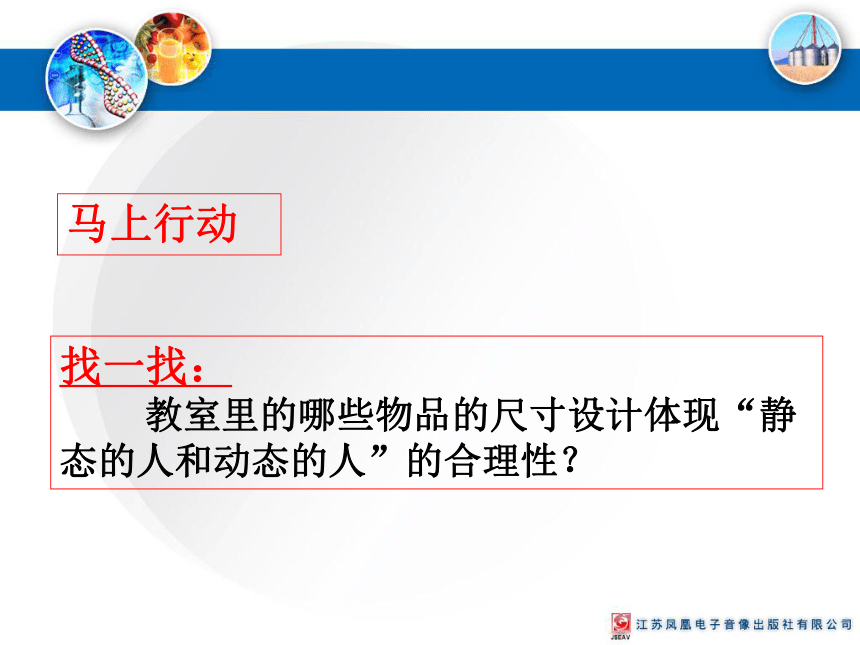 马上行动

找一找：

教室里的哪些物品的尺寸设计体现“静态的人和动态的人”的合理性？

JSEAV 江苏凤凰电子音像出版社有限公司